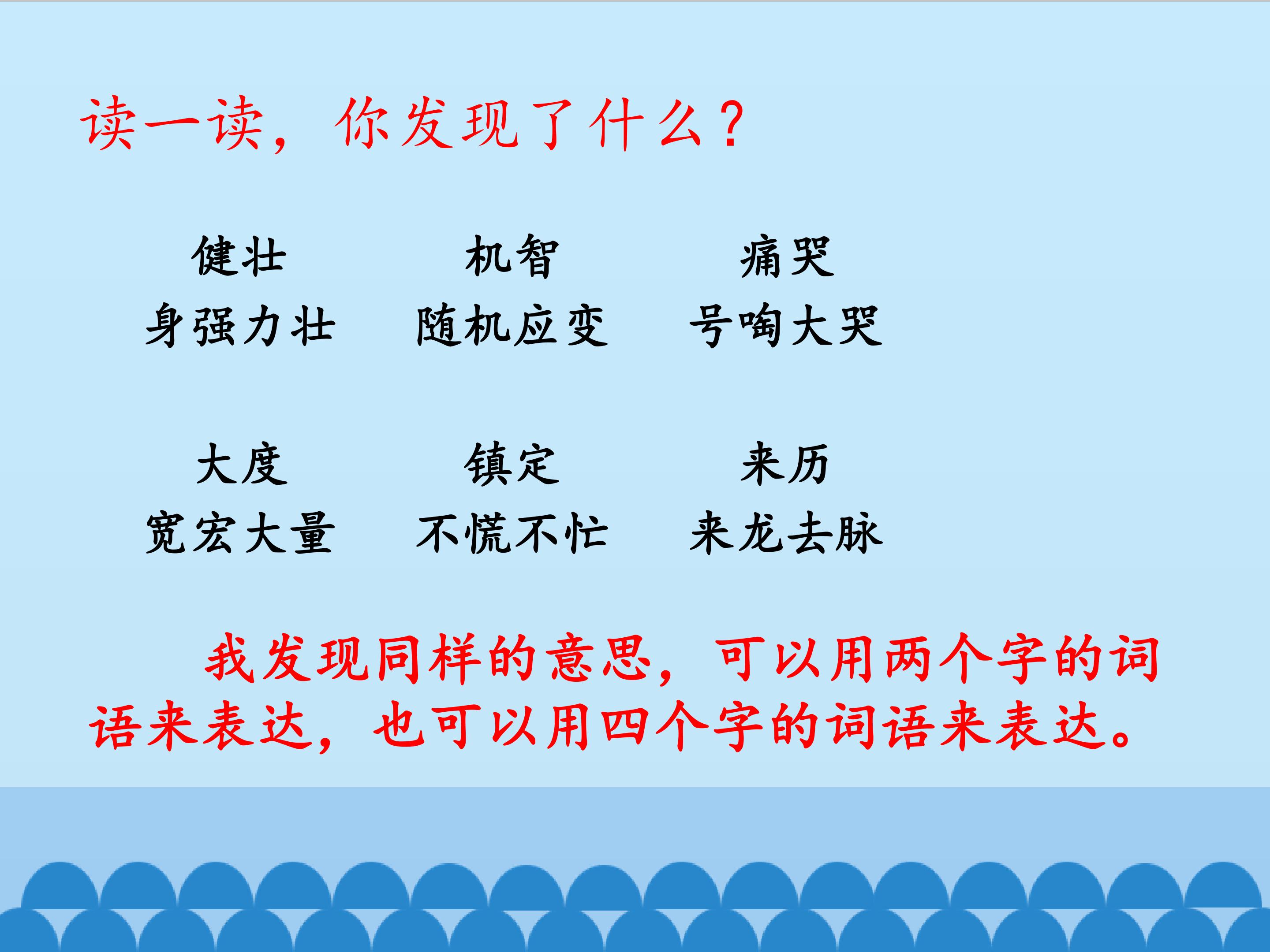 读一读，你发现了什么？

健壮 机智 痛哭
身强力壮 随机应变 号啕大哭

大度 镇定 来历
宽宏大量 不慌不忙 来龙去脉

我发现同样的意思，可以用两个字的词语来表达，也可以用四个字的词语来表达。